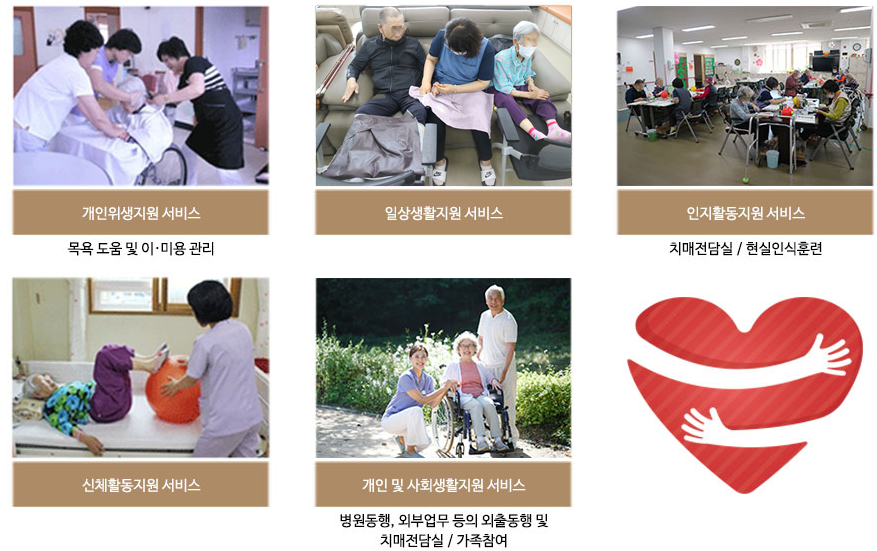 개인위생지원 서비스

목욕 도움 및 이·미용 관리

일상생활지원 서비스

인지활동지원 서비스

치매전담실 / 현실인식훈련

신체활동지원 서비스

개인 및 사회생활지원 서비스

병원동행, 외부업무 등의 외출동행 및 치매전담실 / 가족참여